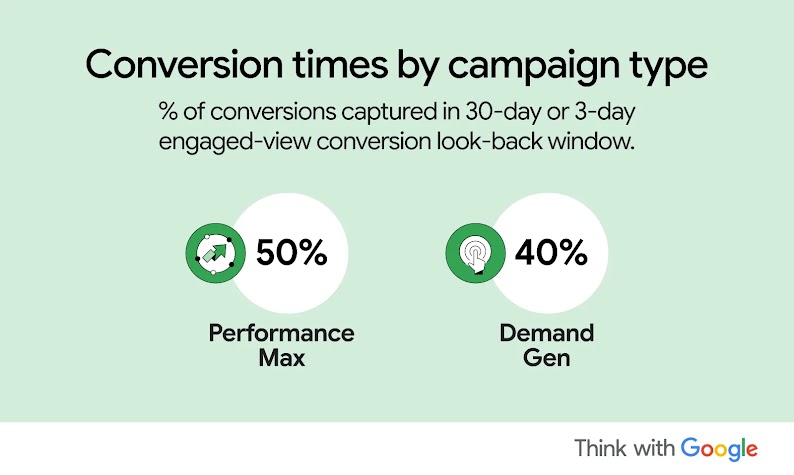 Conversion times by campaign type

% of conversions captured in 30-day or 3-day engaged-view conversion look-back window.

50%

Performance Max

40%

Demand Gen

Think with Google